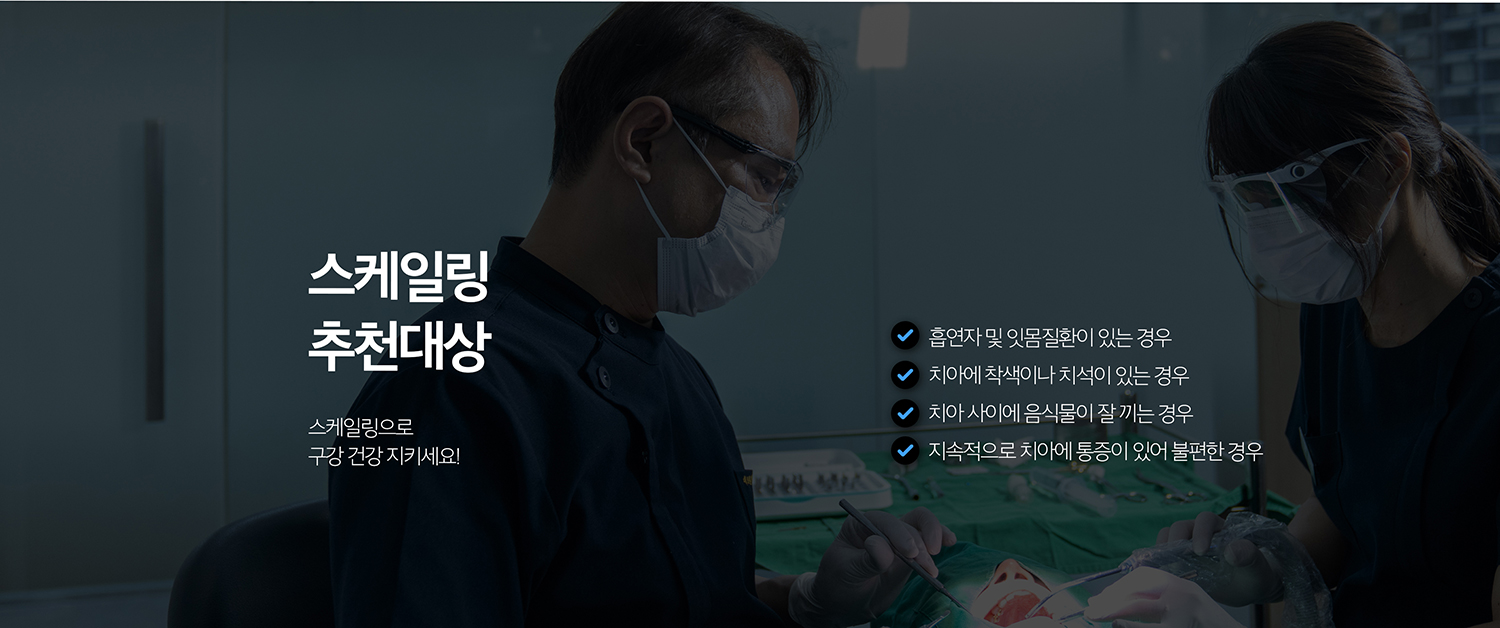 스케일링
추천대상

스케일링으로
구강 건강 지키세요!

흡연자 및 잇몸질환이 있는 경우
치아에 착색이나 치석이 있는 경우
치아 사이에 음식물이 잘 끼는 경우
지속적으로 치아에 통증이 있어 불편한 경우